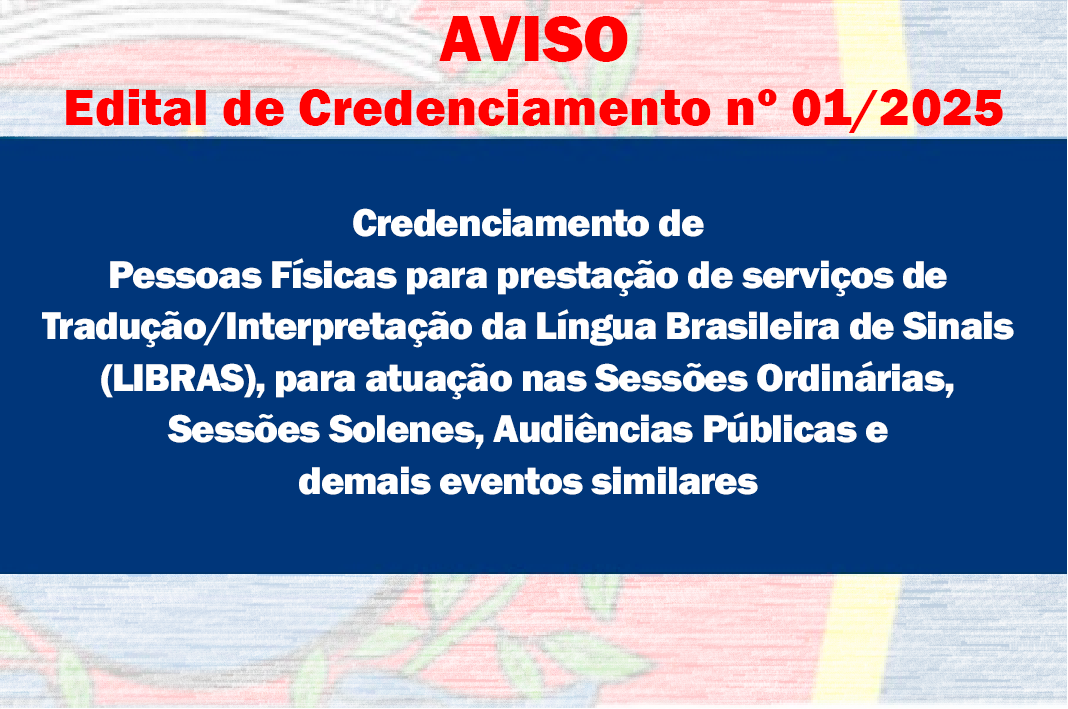 AVISO
Edital de Credenciamento nº 01/2025

Credenciamento de
Pessoas Físicas para prestação de serviços de Tradução/Interpretação da Língua Brasileira de Sinais (LIBRAS), para atuação nas Sessões Ordinárias, Sessões Solenes, Audiências Públicas e demais eventos similares